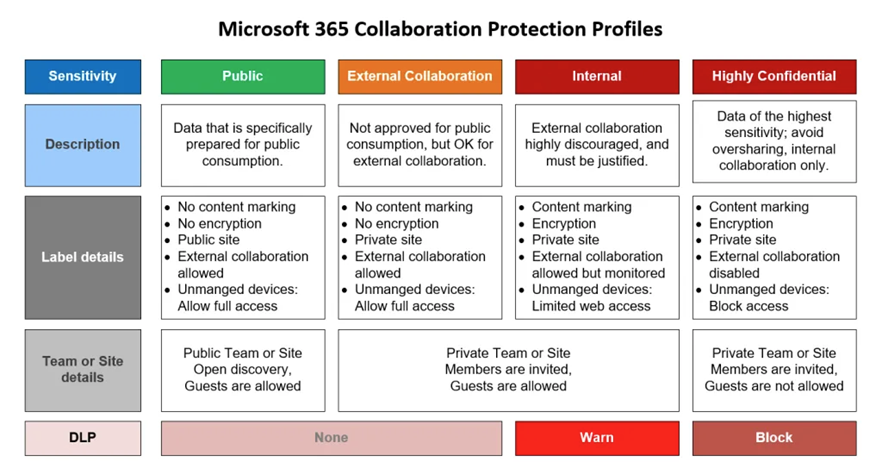 Microsoft 365 Collaboration Protection Profiles

| Sensitivity | Public | External Collaboration | Internal | Highly Confidential |
|---|---|---|---|---|
| Description | Data that is specifically prepared for public consumption. | Not approved for public consumption, but OK for external collaboration. | External collaboration highly discouraged, and must be justified. | Data of the highest sensitivity; avoid oversharing, internal collaboration only. |
| Label details | • No content marking • No encryption • Public site • External collaboration allowed • Unmanged devices: Allow full access | • No content marking • No encryption • Private site • External collaboration allowed • Unmanged devices: Allow full access | • Content marking • Encryption • Private site • External collaboration allowed but monitored • Unmanged devices: Limited web access | • Content marking • Encryption • Private site • External collaboration disabled • Unmanged devices: Block access |
| Team or Site details | Public Team or Site Open discovery, Guests are allowed | Private Team or Site Members are invited, Guests are allowed | Private Team or Site Members are invited, Guests are allowed | Private Team or Site Members are invited, Guests are not allowed |
| DLP | None | None | Warn | Block |